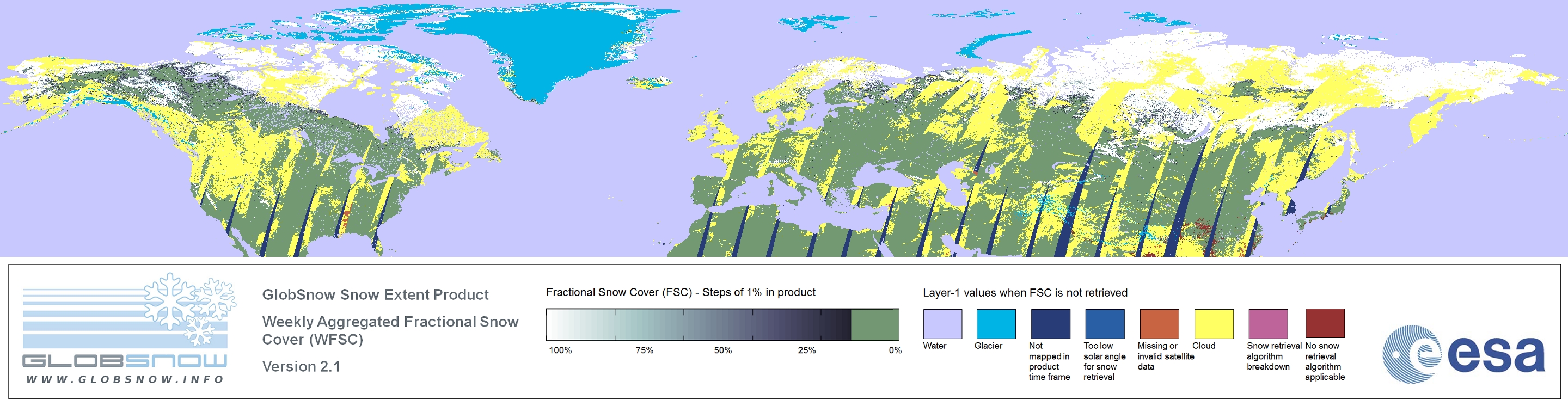 GLOBSNOW
WWW.GLOBSNOW.INFO

GlobSnow Snow Extent Product

Weekly Aggregated Fractional Snow Cover (WFSC)

Version 2.1

Fractional Snow Cover (FSC) - Steps of 1% in product

100% 75% 50% 25% 0%

Layer-1 values when FSC is not retrieved

Water

Glacier

Not mapped in product time frame

Too low solar angle for snow retrieval

Missing or invalid satellite data

Cloud

Snow retrieval algorithm breakdown

No snow retrieval algorithm applicable

esa